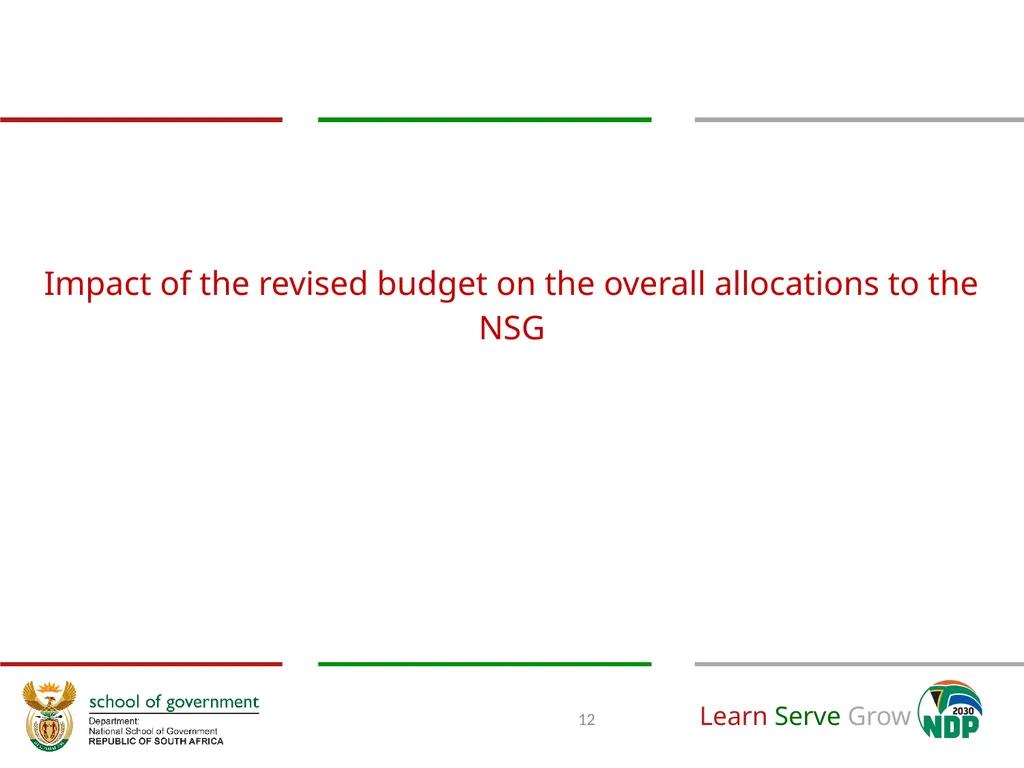 Impact of the revised budget on the overall allocations to the NSG

school of government
Department:
National School of Government
REPUBLIC OF SOUTH AFRICA

12

Learn Serve Grow

2030
NDP